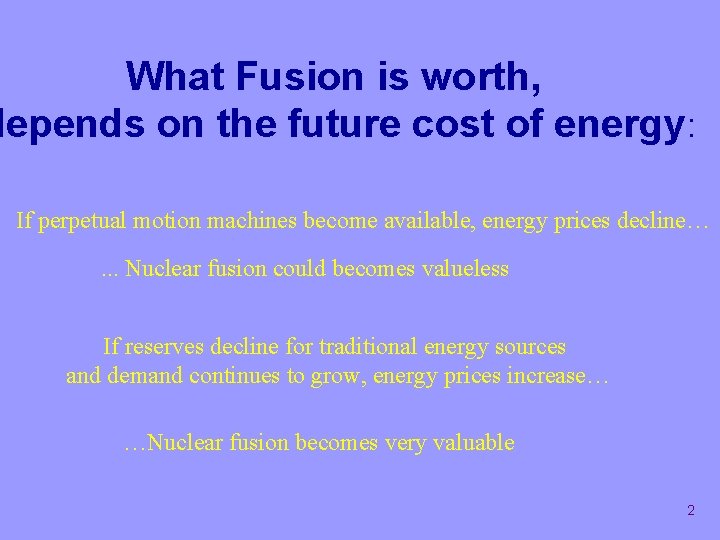 What Fusion is worth,
lepends on the future cost of energy:

If perpetual motion machines become available, energy prices decline…

... Nuclear fusion could becomes valueless

If reserves decline for traditional energy sources and demand continues to grow, energy prices increase…

…Nuclear fusion becomes very valuable

2